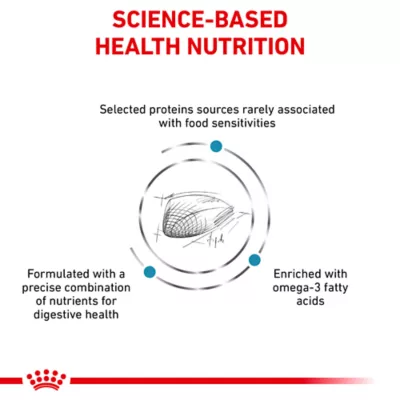 SCIENCE-BASED
HEALTH NUTRITION

Selected proteins sources rarely associated with food sensitivities

Formulated with a precise combination of nutrients for digestive health

Enriched with omega-3 fatty acids